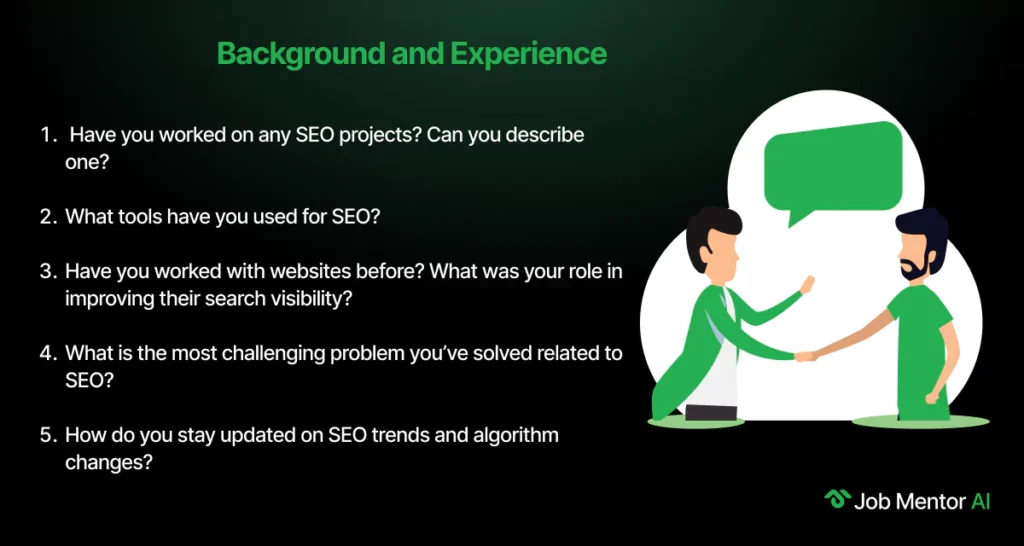 Background and Experience

1. Have you worked on any SEO projects? Can you describe one?

2. What tools have you used for SEO?

3. Have you worked with websites before? What was your role in improving their search visibility?

4. What is the most challenging problem you've solved related to SEO?

5. How do you stay updated on SEO trends and algorithm changes?

Job Mentor AI